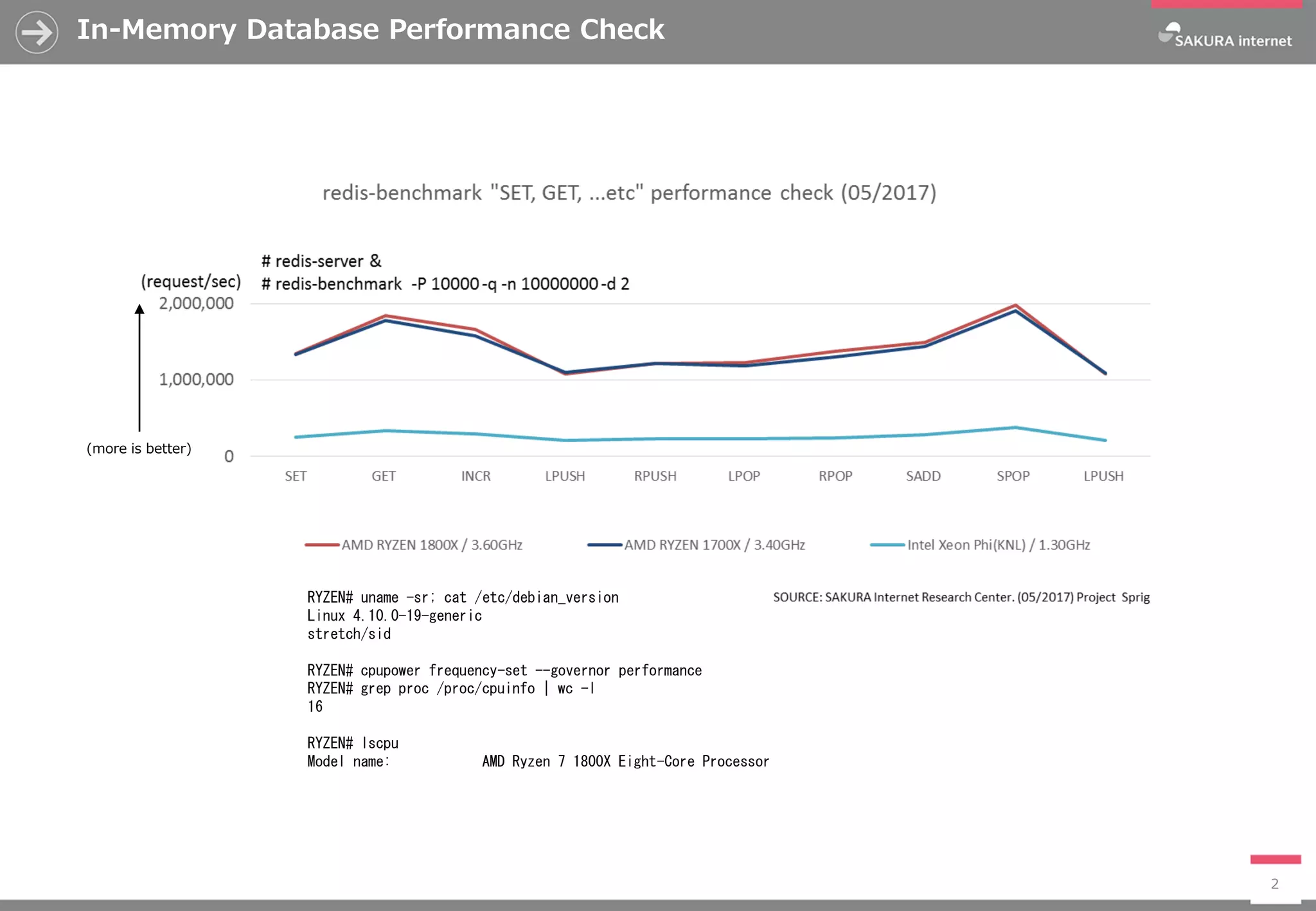 In-Memory Database Performance Check

SAKURA internet

redis-benchmark "SET, GET, ...etc" performance check (05/2017)

# redis-server &
# redis-benchmark -P 10000 -q -n 10000000 -d 2

(request/sec)

2,000,000

1,000,000

0

(more is better)

SET GET INCR LPUSH RPUSH LPOP RPOP SADD SPOP LPUSH

AMD RYZEN 1800X / 3.60GHz
AMD RYZEN 1700X / 3.40GHz
Intel Xeon Phi(KNL) / 1.30GHz

RYZEN# uname -sr; cat /etc/debian_version
Linux 4.10.0-19-generic
stretch/sid

RYZEN# cpupower frequency-set --governor performance
RYZEN# grep proc /proc/cpuinfo | wc -l
16

RYZEN# lscpu
Model name: AMD Ryzen 7 1800X Eight-Core Processor

SOURCE: SAKURA Internet Research Center. (05/2017) Project Sprig

2